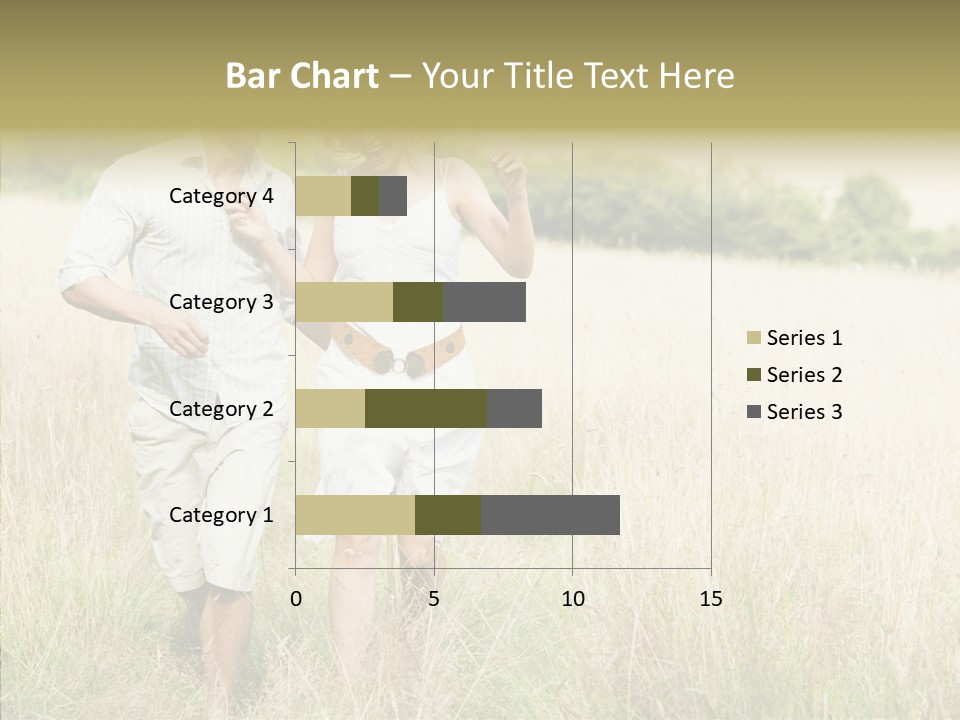 Bar Chart – Your Title Text Here

Category 4
Category 3
Category 2
Category 1

0
5
10
15

Series 1
Series 2
Series 3